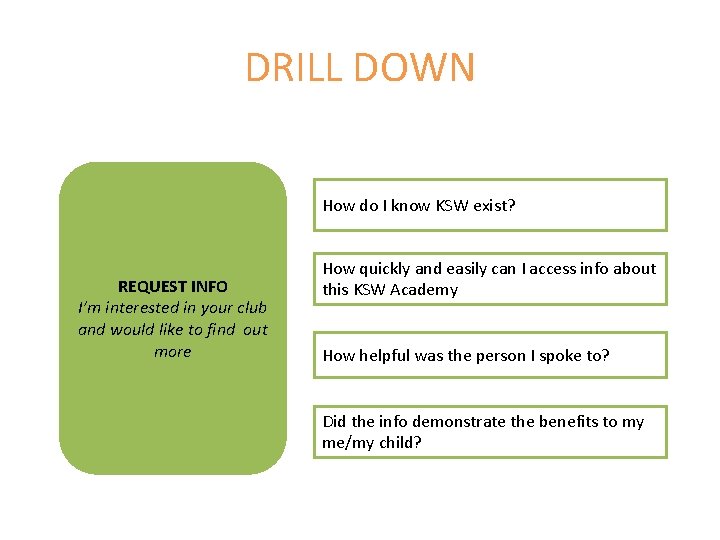 DRILL DOWN

REQUEST INFO
I'm interested in your club and would like to find out more

How do I know KSW exist?

How quickly and easily can I access info about this KSW Academy

How helpful was the person I spoke to?

Did the info demonstrate the benefits to my me/my child?